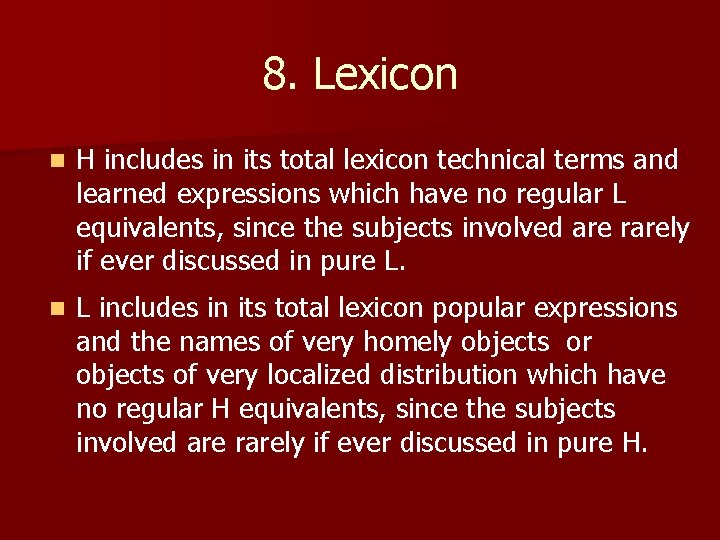 8. Lexicon

H includes in its total lexicon technical terms and learned expressions which have no regular L equivalents, since the subjects involved are rarely if ever discussed in pure L.

L includes in its total lexicon popular expressions and the names of very homely objects or objects of very localized distribution which have no regular H equivalents, since the subjects involved are rarely if ever discussed in pure H.